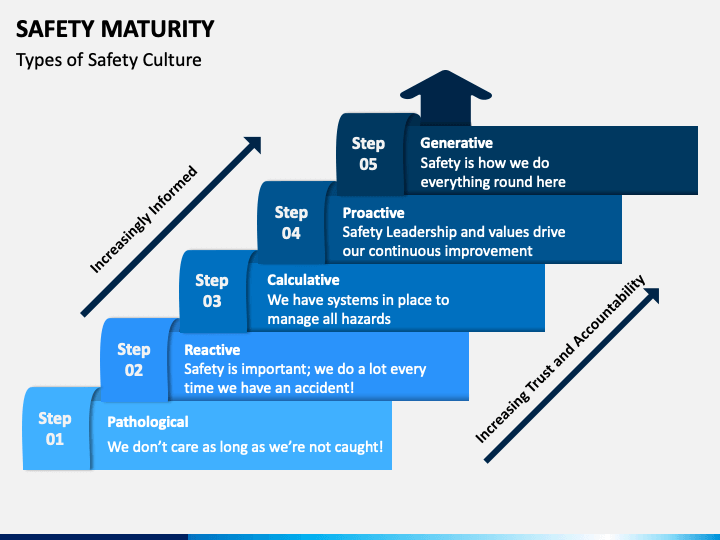 SAFETY MATURITY

Types of Safety Culture

Increasingly Informed

Step 05

Generative
Safety is how we do everything round here

Step 04

Proactive
Safety Leadership and values drive our continuous improvement

Step 03

Calculative
We have systems in place to manage all hazards

Step 02

Reactive
Safety is important; we do a lot every time we have an accident!

Step 01

Pathological
We don't care as long as we're not caught!

Increasing Trust and Accountability